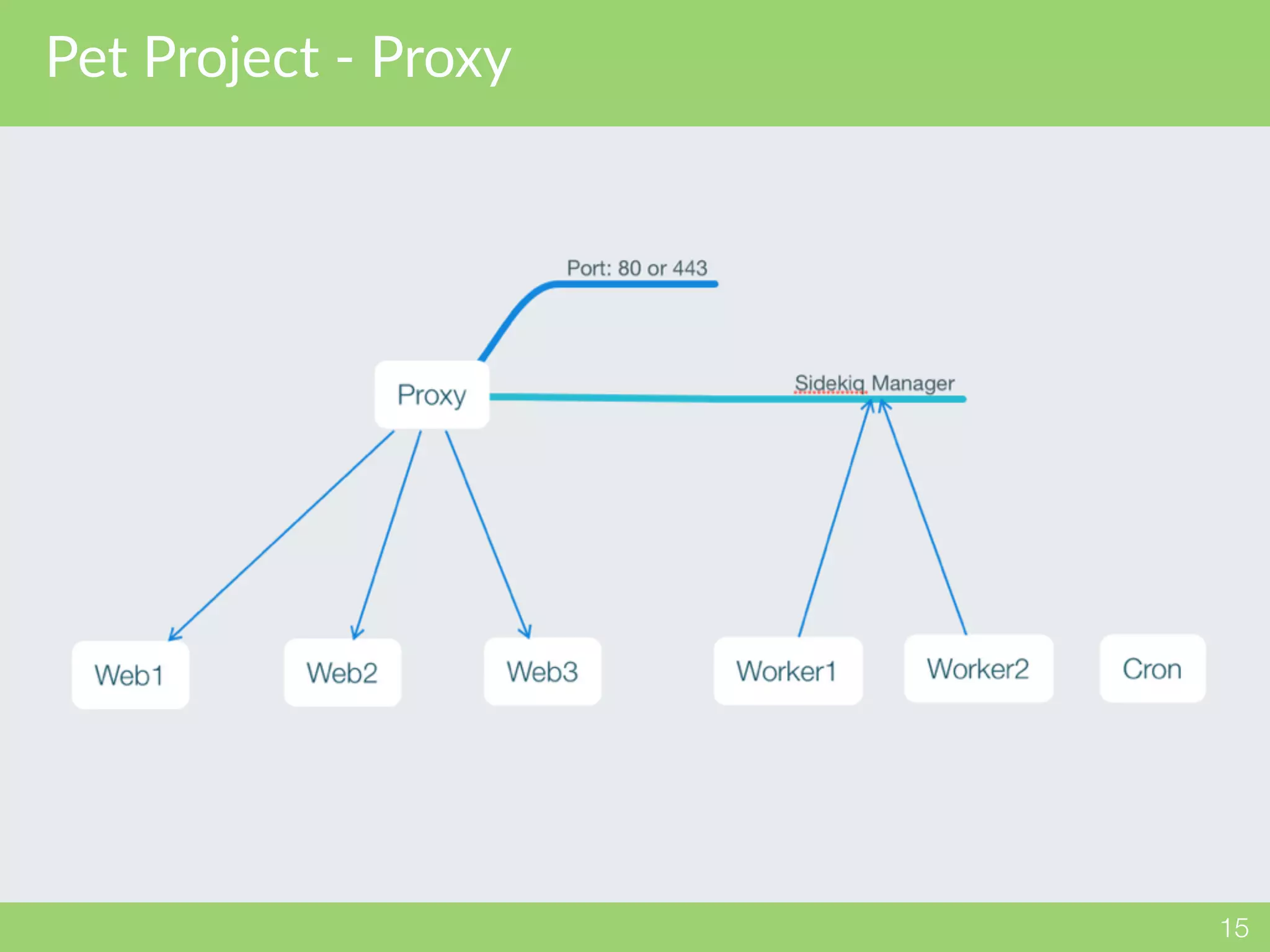 Pet Project - Proxy

Port: 80 or 443

Proxy

Sidekiq Manager

Web1

Web2

Web3

Worker1

Worker2

Cron

15